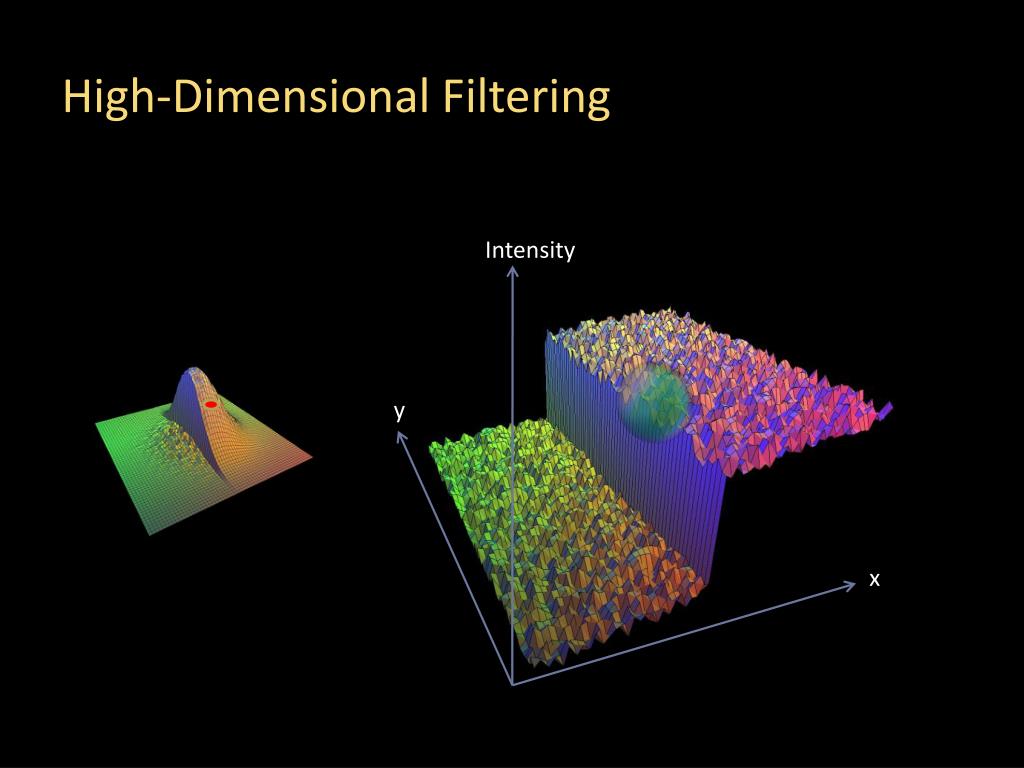 High-Dimensional Filtering

Intensity

y

x